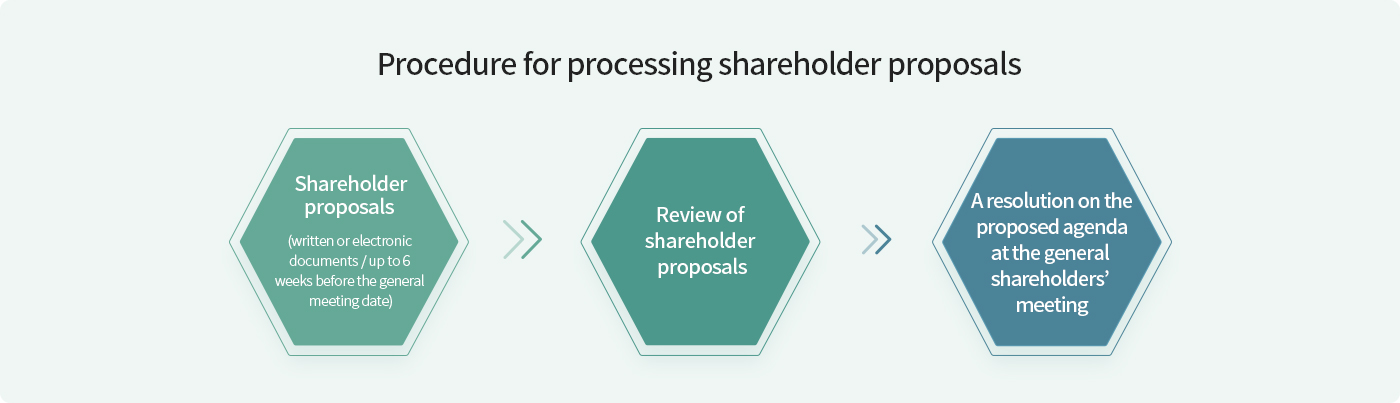 Procedure for processing shareholder proposals

Shareholder proposals

(written or electronic documents / up to 6 weeks before the general meeting date)

Review of shareholder proposals

A resolution on the proposed agenda at the general shareholders' meeting